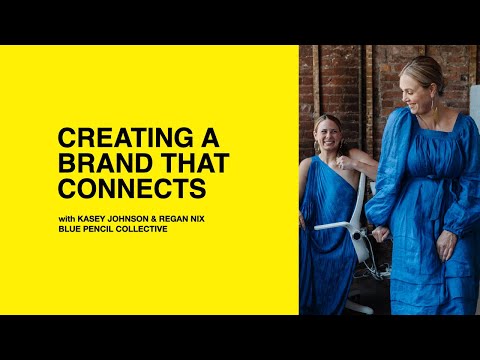 CREATING A BRAND THAT CONNECTS

with KASEY JOHNSON & REGAN NIX
BLUE PENCIL COLLECTIVE